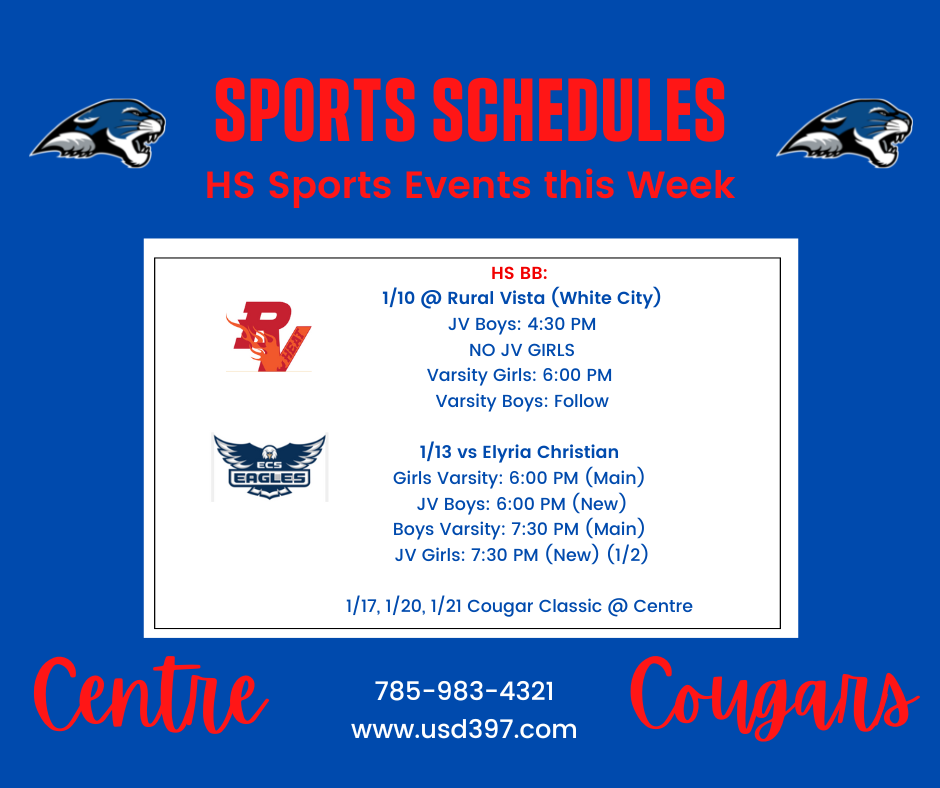 SPORTS SCHEDULES
HS Sports Events this Week

HS BB:
1/10 @ Rural Vista (White City)
JV Boys: 4:30 PM
NO JV GIRLS
Varsity Girls: 6:00 PM
Varsity Boys: Follow

RV
HEAT

ECS
EAGLES

1/13 vs Elyria Christian
Girls Varsity: 6:00 PM (Main)
JV Boys: 6:00 PM (New)
Boys Varsity: 7:30 PM (Main)
JV Girls: 7:30 PM (New) (1/2)

1/17, 1/20, 1/21 Cougar Classic @ Centre

Centre

785-983-4321
www.usd397.com

Cougars